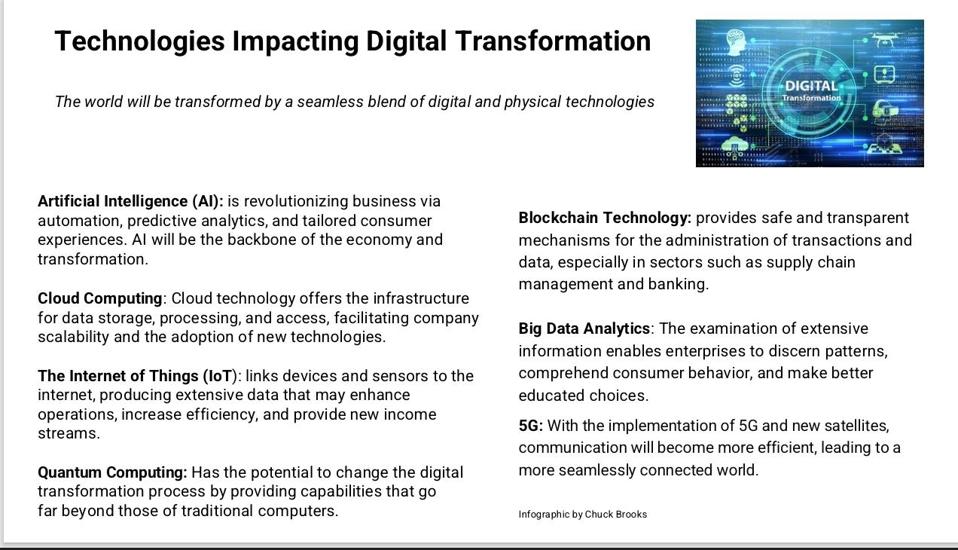 Technologies Impacting Digital Transformation

The world will be transformed by a seamless blend of digital and physical technologies

DIGITAL
Transformation

Artificial Intelligence (AI): is revolutionizing business via automation, predictive analytics, and tailored consumer experiences. AI will be the backbone of the economy and transformation.

Cloud Computing: Cloud technology offers the infrastructure for data storage, processing, and access, facilitating company scalability and the adoption of new technologies.

The Internet of Things (IoT): links devices and sensors to the internet, producing extensive data that may enhance operations, increase efficiency, and provide new income streams.

Quantum Computing: Has the potential to change the digital transformation process by providing capabilities that go far beyond those of traditional computers.

Blockchain Technology: provides safe and transparent mechanisms for the administration of transactions and data, especially in sectors such as supply chain management and banking.

Big Data Analytics: The examination of extensive information enables enterprises to discern patterns, comprehend consumer behavior, and make better educated choices.

5G: With the implementation of 5G and new satellites, communication will become more efficient, leading to a more seamlessly connected world.

Infographic by Chuck Brooks